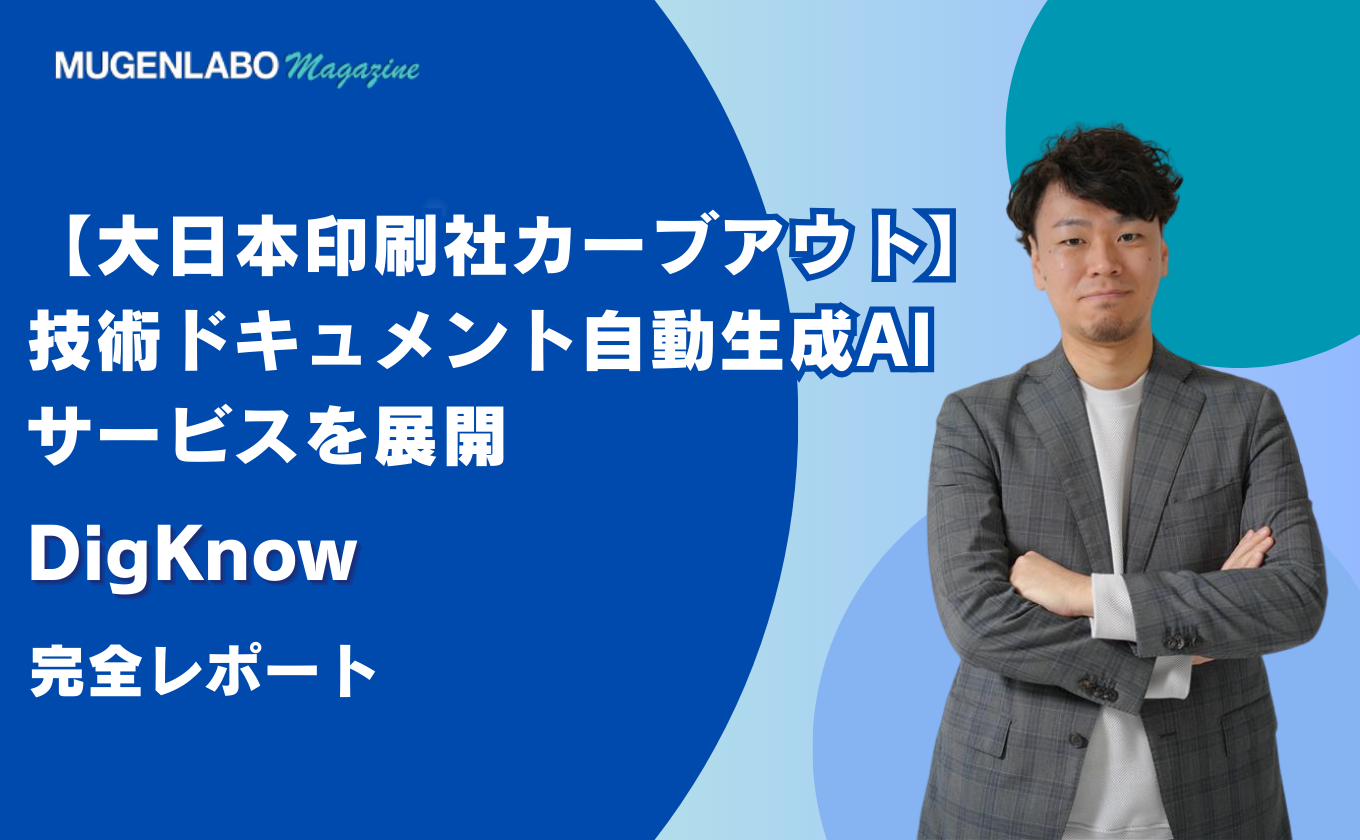 MUGENLABO Magazine

【大日本印刷社カーブアウト】
技術ドキュメント自動生成AI
サービスを展開

DigKnow

完全レポート